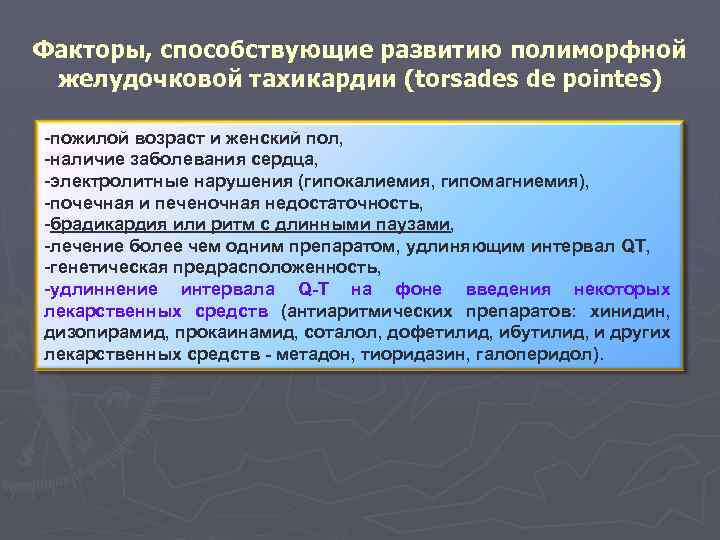 Факторы, способствующие развитию полиморфной желудочковой тахикардии (torsades de pointes)

-пожилой возраст и женский пол,
-наличие заболевания сердца,
-электролитные нарушения (гипокалиемия, гипомагниемия),
-почечная и печеночная недостаточность,
-брадикардия или ритм с длинными паузами,
-лечение более чем одним препаратом, удлиняющим интервал QT,
-генетическая предрасположенность,
-удлиннение интервала Q-T на фоне введения некоторых лекарственных средств (антиаритмических препаратов: хинидин, дизопирамид, прокаинамид, соталол, дофетилид, ибутилид, и других лекарственных средств - метадон, тиоридазин, галоперидол).